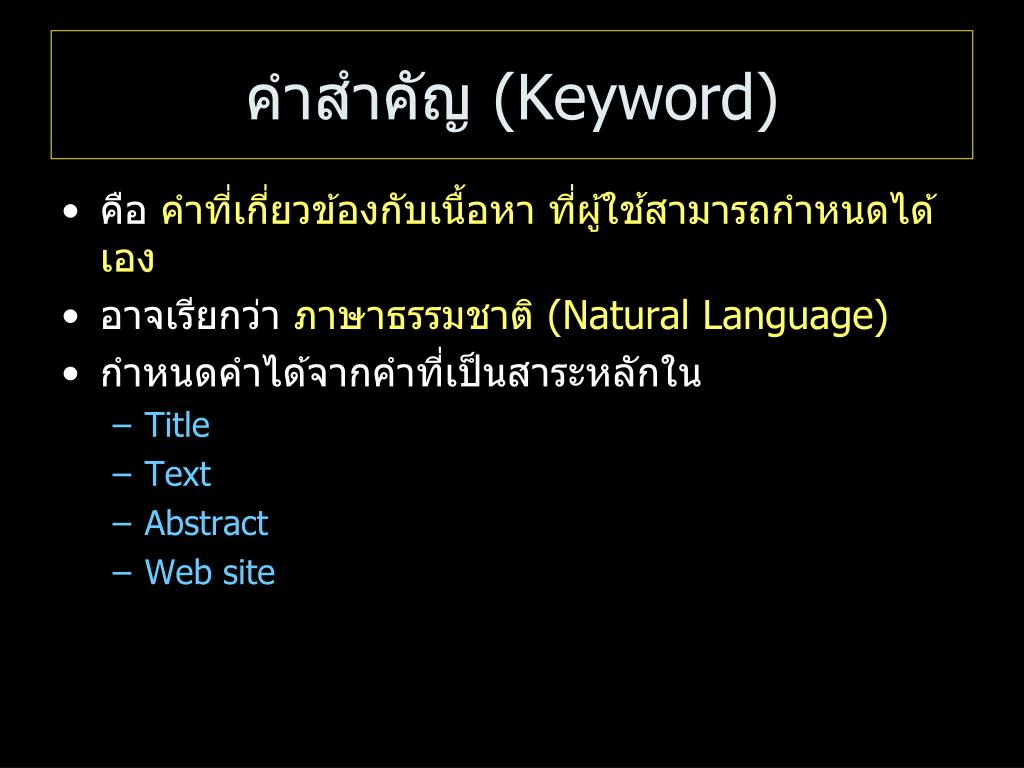 คำสำคัญ (Keyword)

• คือ คำที่เกี่ยวข้องกับเนื้อหา ที่ผู้ใช้สามารถกำหนดได้เอง

• อาจเรียกว่า ภาษาธรรมชาติ (Natural Language)

• กำหนดคำได้จากคำที่เป็นสาระหลักใน
– Title
– Text
– Abstract
– Web site